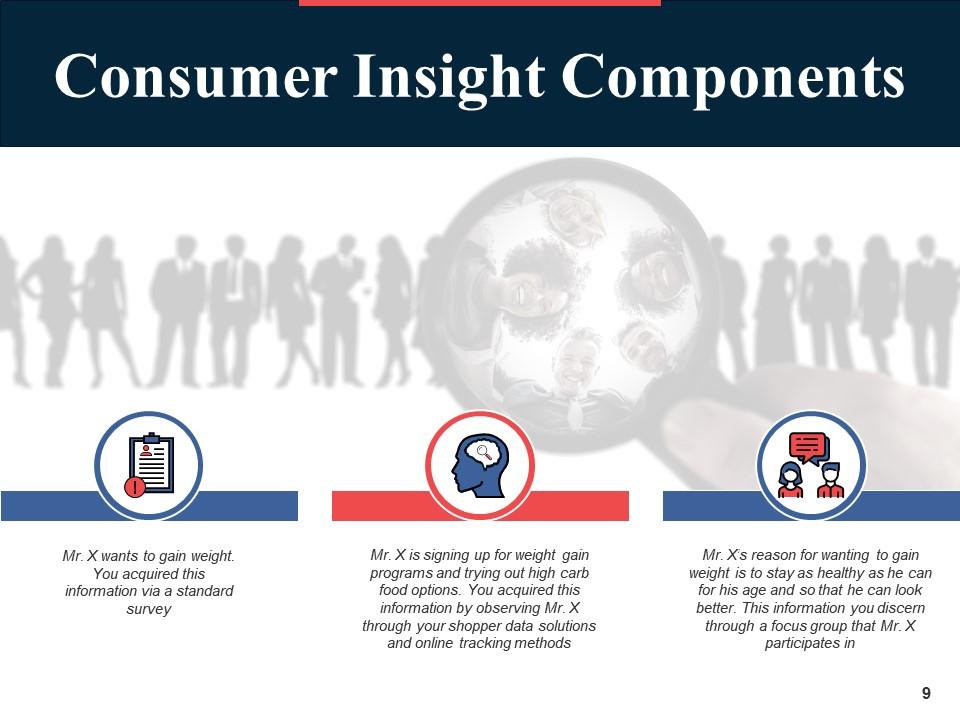 Consumer Insight Components

Mr. X wants to gain weight. You acquired this information via a standard survey

Mr. X is signing up for weight gain programs and trying out high carb food options. You acquired this information by observing Mr. X through your shopper data solutions and online tracking methods

Mr. X's reason for wanting to gain weight is to stay as healthy as he can for his age and so that he can look better. This information you discern through a focus group that Mr. X participates in

9